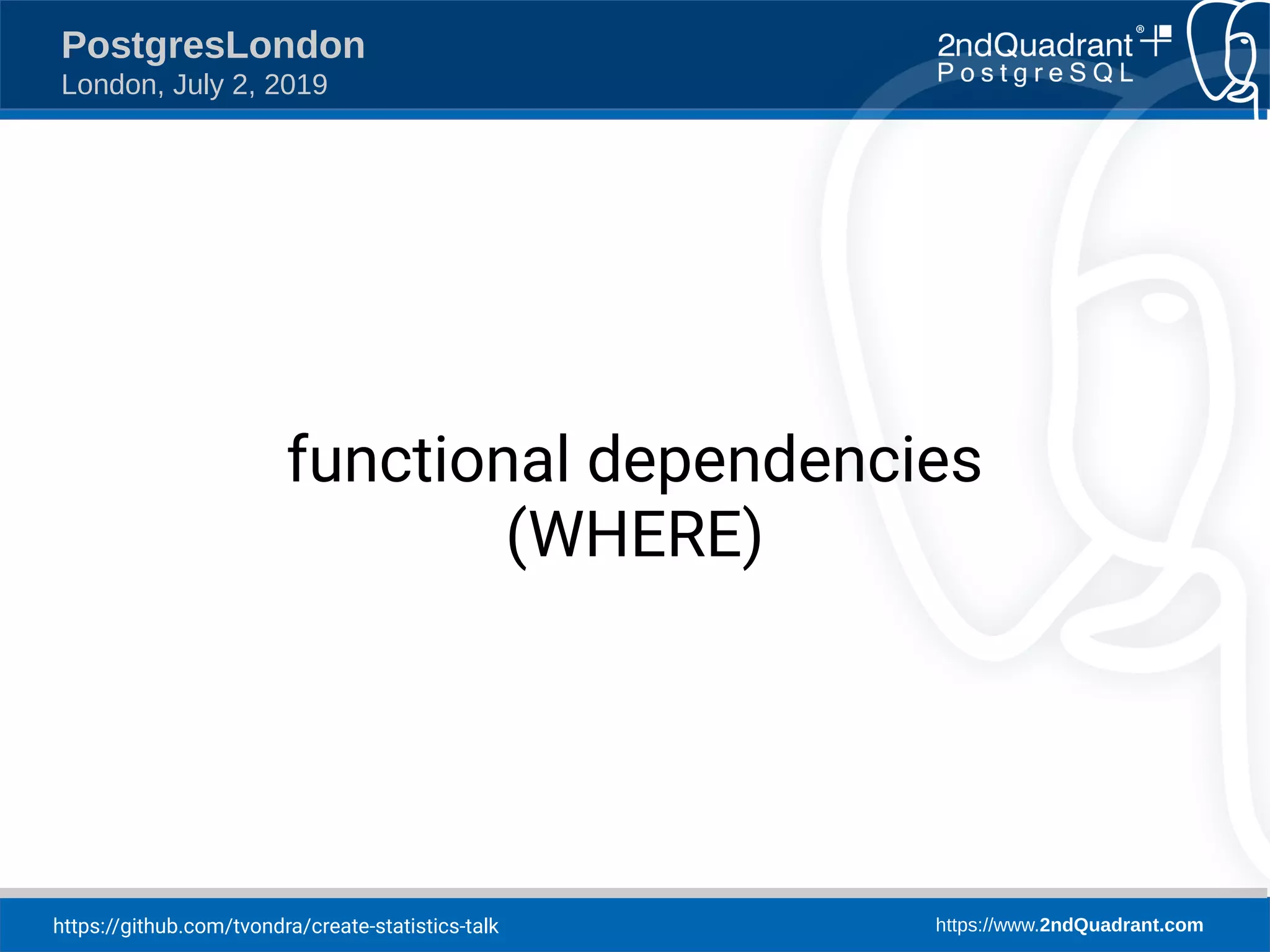 PostgresLondon
London, July 2, 2019

2ndQuadrant®
PostgreSQL

functional dependencies
(WHERE)

https://github.com/tvondra/create-statistics-talk

https://www.2ndQuadrant.com